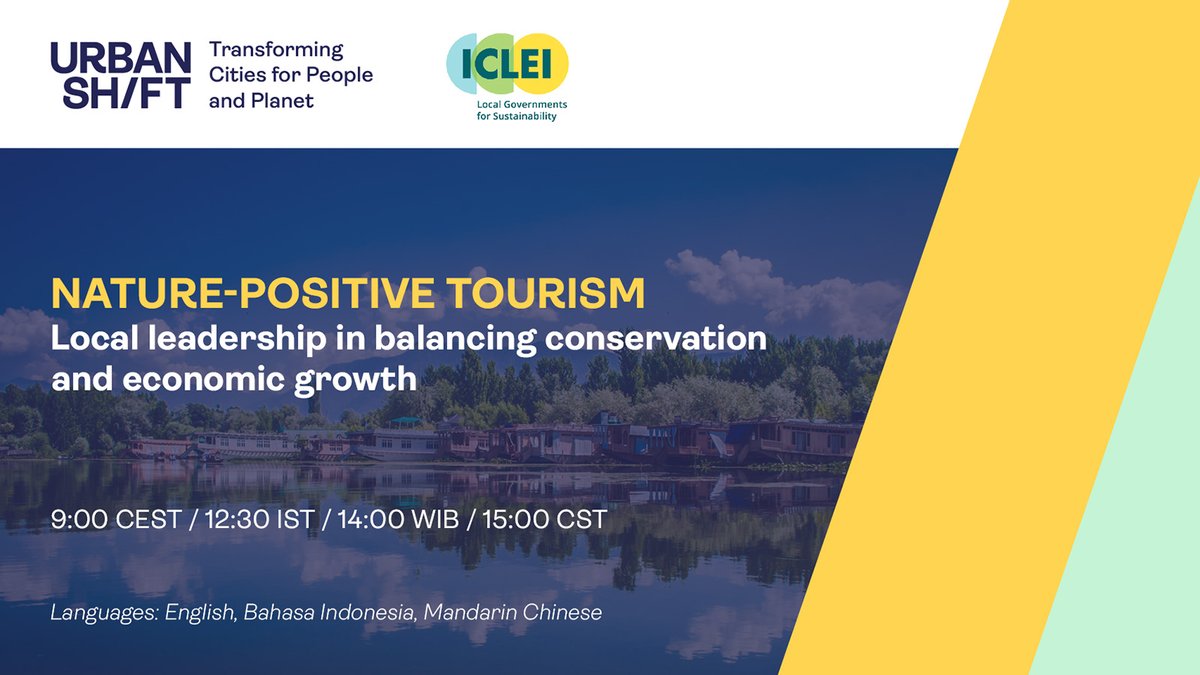 URBAN SH/FT Transforming Cities for People and Planet

ICLEI Local Governments for Sustainability

NATURE-POSITIVE TOURISM
Local leadership in balancing conservation and economic growth

9:00 CEST / 12:30 IST / 14:00 WIB / 15:00 CST

Languages: English, Bahasa Indonesia, Mandarin Chinese